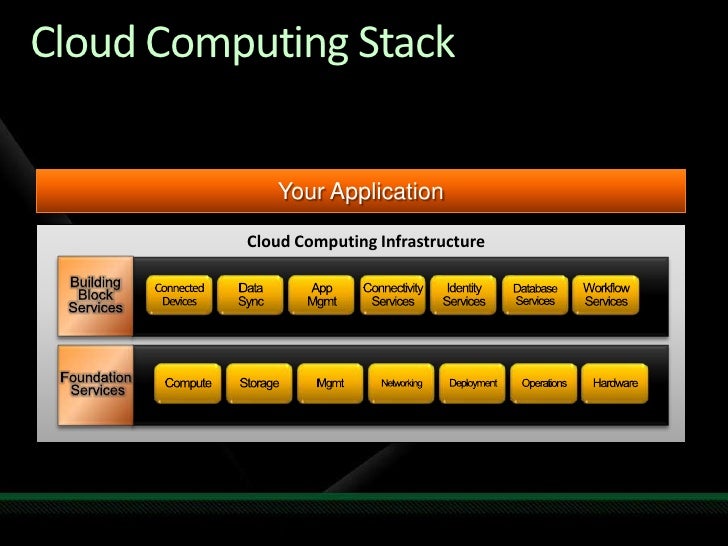 Cloud Computing Stack

Your Application

Cloud Computing Infrastructure

Building Block Services

Connected Devices

Data Sync

App Mgmt

Connectivity Services

Identity Services

Database Services

Workflow Services

Foundation Services

Compute

Storage

Mgmt

Networking

Deployment

Operations

Hardware